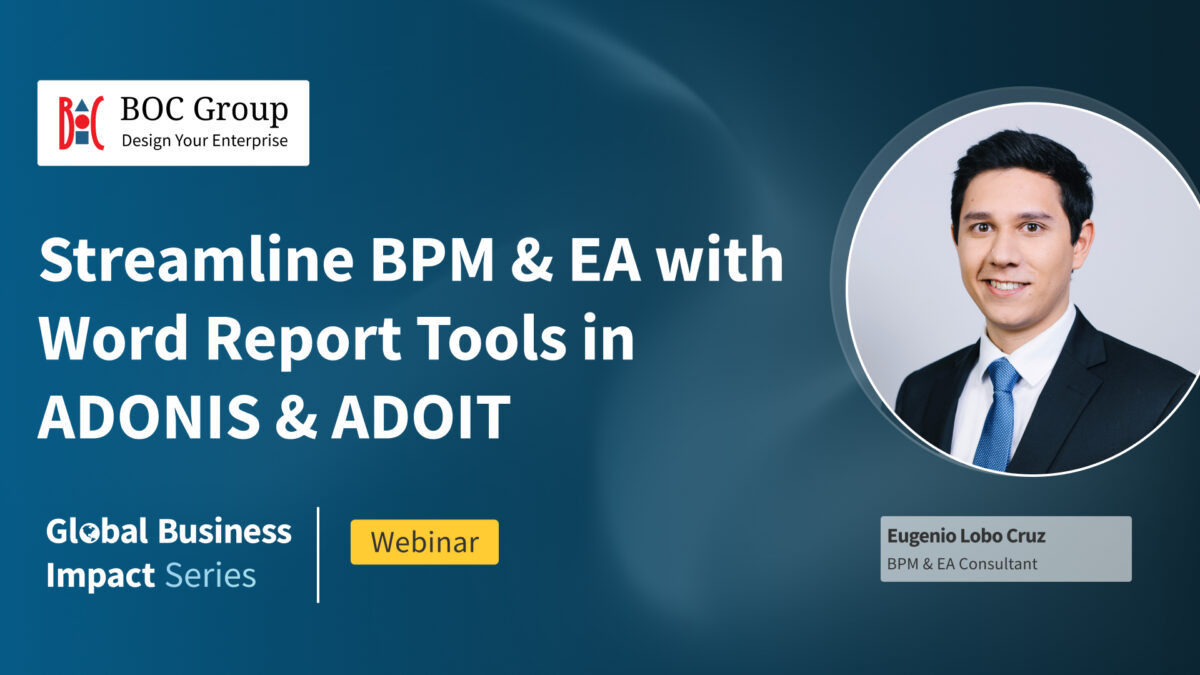 BOC Group
Design Your Enterprise

Streamline BPM & EA with Word Report Tools in ADONIS & ADOIT

Global Business Impact Series

Webinar

Eugenio Lobo Cruz
BPM & EA Consultant